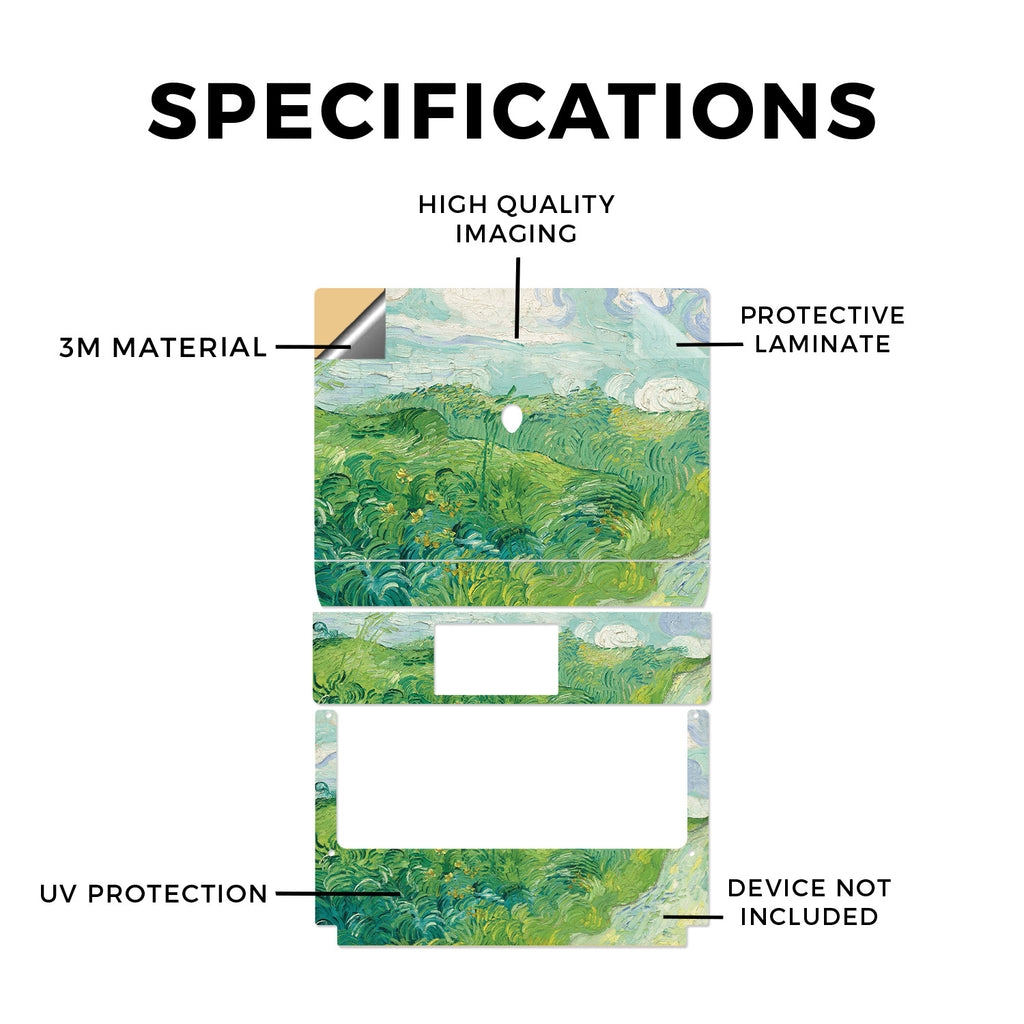 SPECIFICATIONS

HIGH QUALITY IMAGING

3M MATERIAL

PROTECTIVE LAMINATE

UV PROTECTION

DEVICE NOT INCLUDED